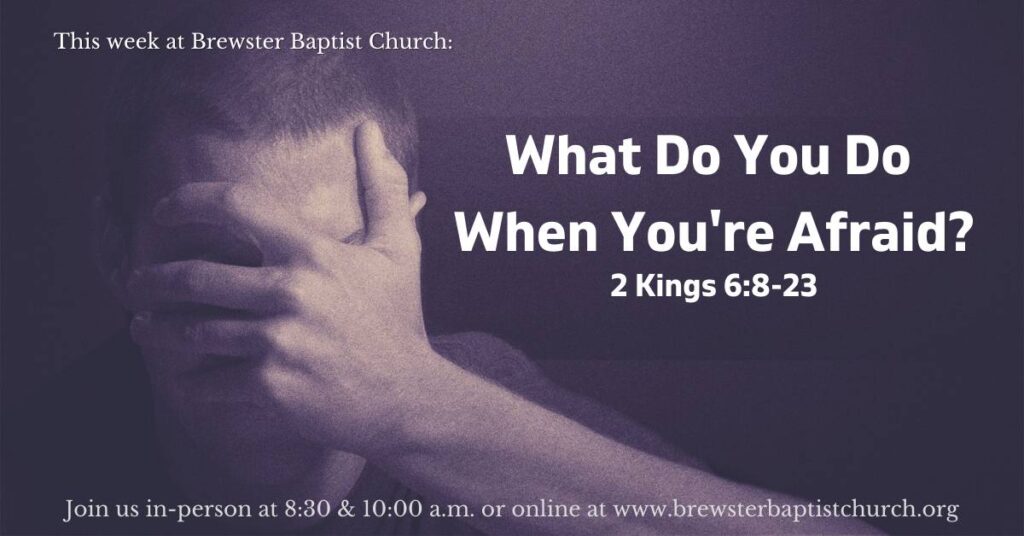 This week at Brewster Baptist Church:

What Do You Do When You're Afraid?
2 Kings 6:8-23

Join us in-person at 8:30 & 10:00 a.m. or online at www.brewsterbaptistchurch.org